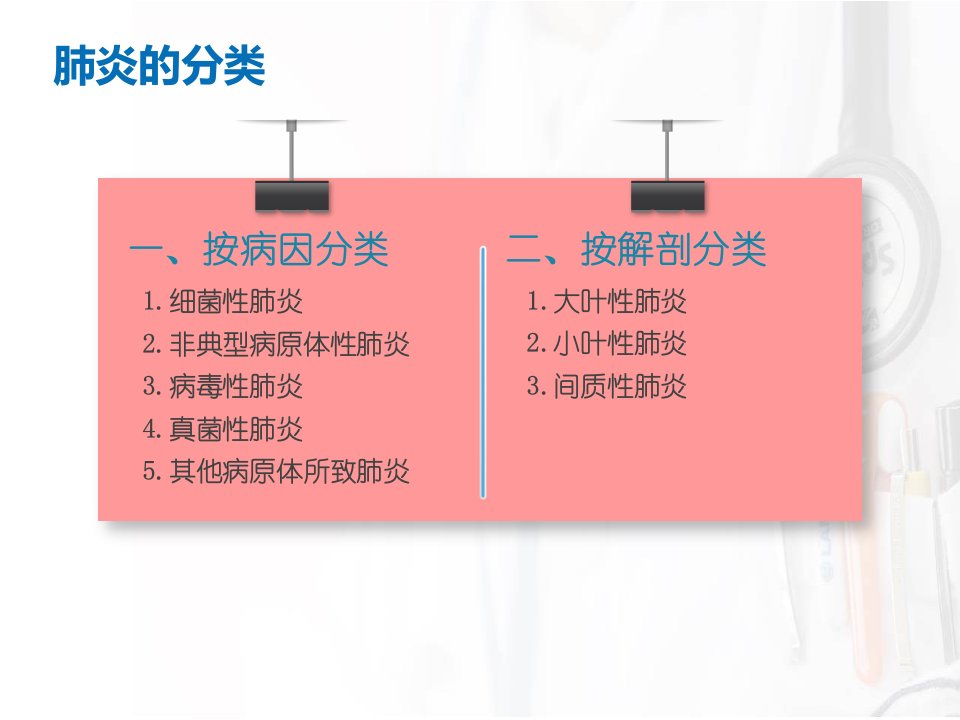 肺炎的分类

一、按病因分类

1. 细菌性肺炎
2. 非典型病原体性肺炎
3. 病毒性肺炎
4. 真菌性肺炎
5. 其他病原体所致肺炎

二、按解剖分类

1. 大叶性肺炎
2. 小叶性肺炎
3. 间质性肺炎